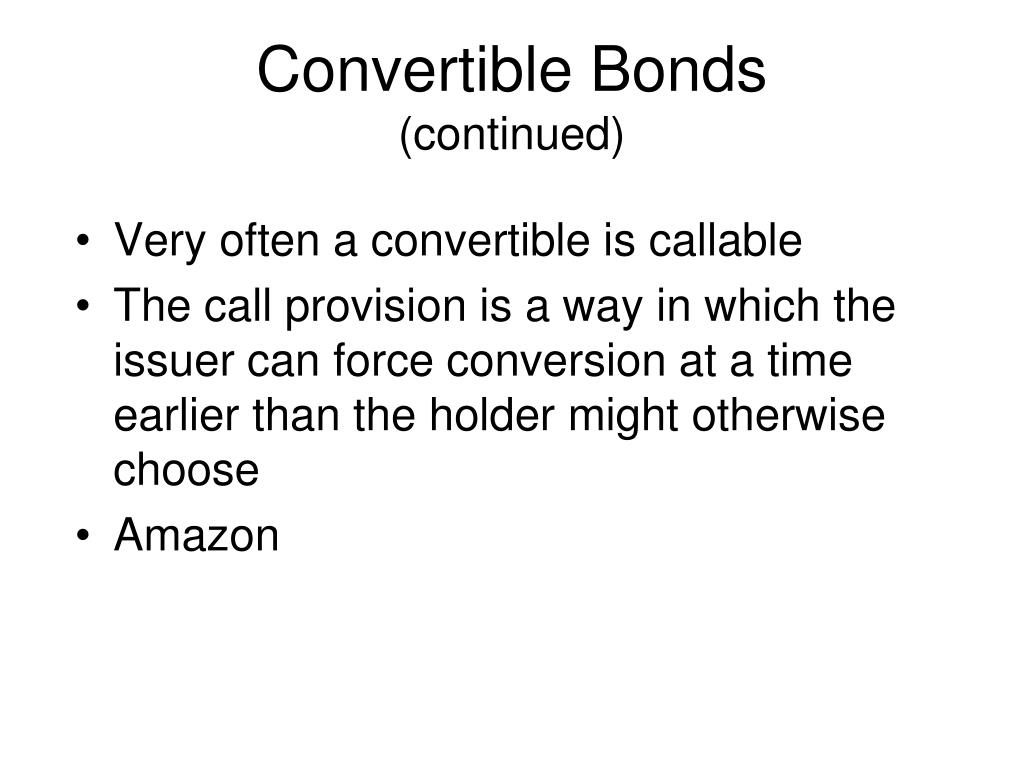 Convertible Bonds
(continued)

• Very often a convertible is callable
• The call provision is a way in which the issuer can force conversion at a time earlier than the holder might otherwise choose
• Amazon